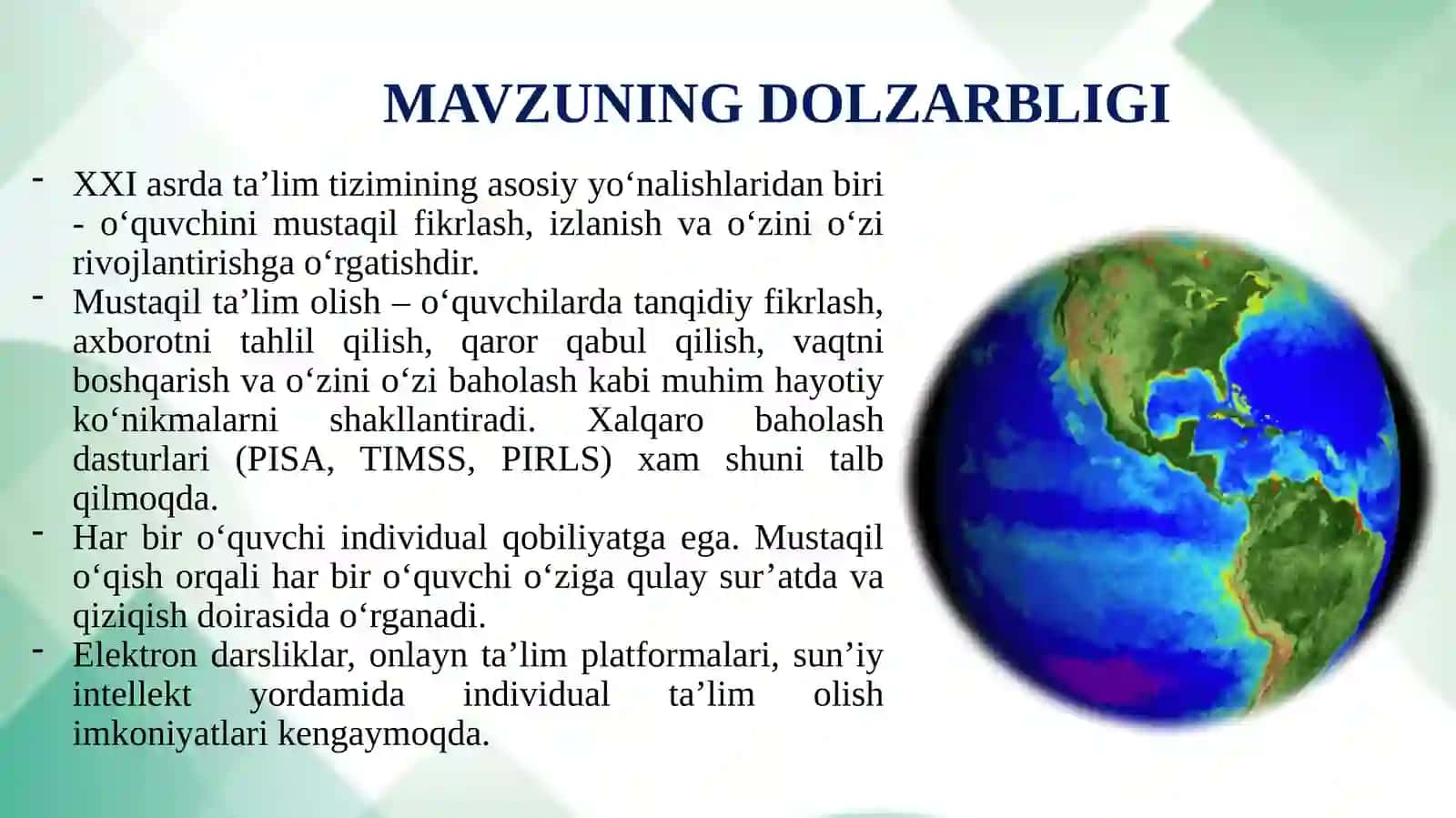 MAVZUNING DOLZARBLIGI

- XXI asrda ta’lim tizimining asosiy yo‘nalishlaridan biri - o‘quvchini mustaqil fikrlash, izlanish va o‘zini o‘zi rivojlantirishga o‘rgatishdir.
- Mustaqil ta’lim olish – o‘quvchilarda tanqidiy fikrlash, axborotni tahlil qilish, qaror qabul qilish, vaqtni boshqarish va o‘zini o‘zi baholash kabi muhim hayotiy ko‘nikmalarni shakllantiradi. Xalqaro baholash dasturlari (PISA, TIMSS, PIRLS) xam shuni talb qilmoqda.
- Har bir o‘quvchi individual qobiliyatga ega. Mustaqil o‘qish orqali har bir o‘quvchi o‘ziga qulay sur’atda va qiziqish doirasida o‘rganadi.
- Elektron darsliklar, onlayn ta’lim platformalari, sun’iy intellekt yordamida individual ta’lim olish imkoniyatlari kengaymoqda.